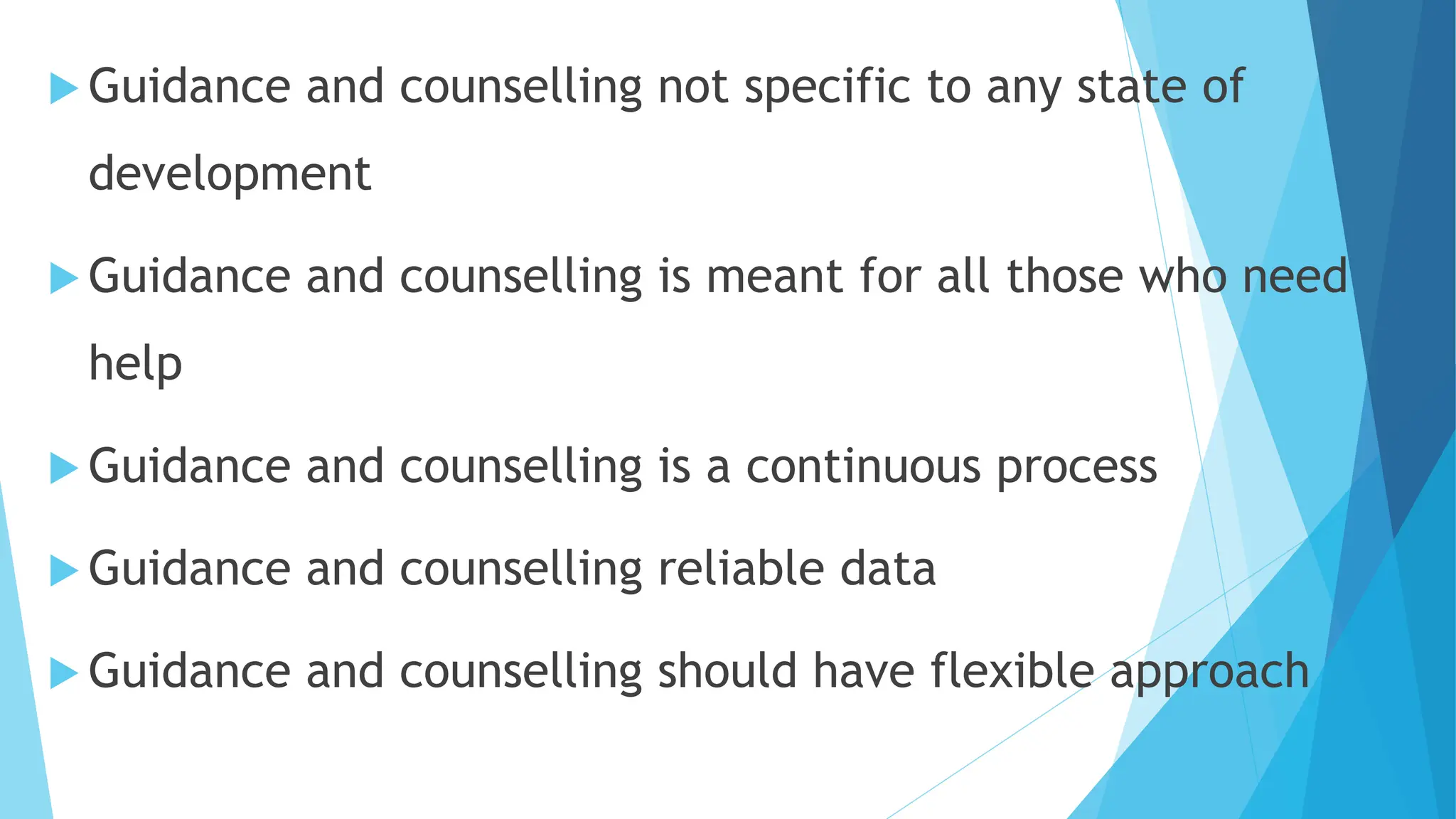 Guidance and counselling not specific to any state of development

Guidance and counselling is meant for all those who need help

Guidance and counselling is a continuous process

Guidance and counselling reliable data

Guidance and counselling should have flexible approach